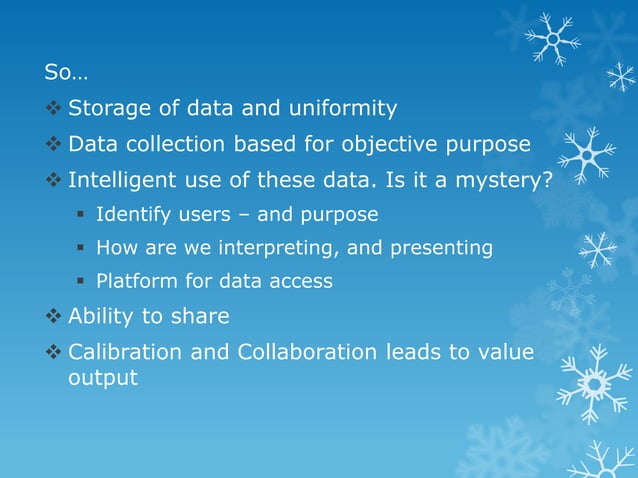 So…

❖ Storage of data and uniformity
❖ Data collection based for objective purpose
❖ Intelligent use of these data. Is it a mystery?
▪ Identify users – and purpose
▪ How are we interpreting, and presenting
▪ Platform for data access
❖ Ability to share
❖ Calibration and Collaboration leads to value output